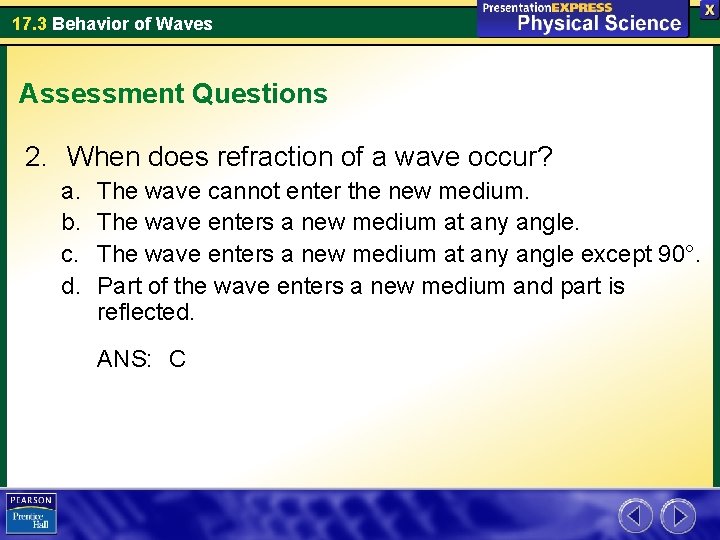 17.3 Behavior of Waves

PresentationEXPRESS
Physical Science

X

Assessment Questions

2. When does refraction of a wave occur?

a. The wave cannot enter the new medium.
b. The wave enters a new medium at any angle.
c. The wave enters a new medium at any angle except 90°.
d. Part of the wave enters a new medium and part is reflected.

ANS: C

PEARSON
Prentice Hall